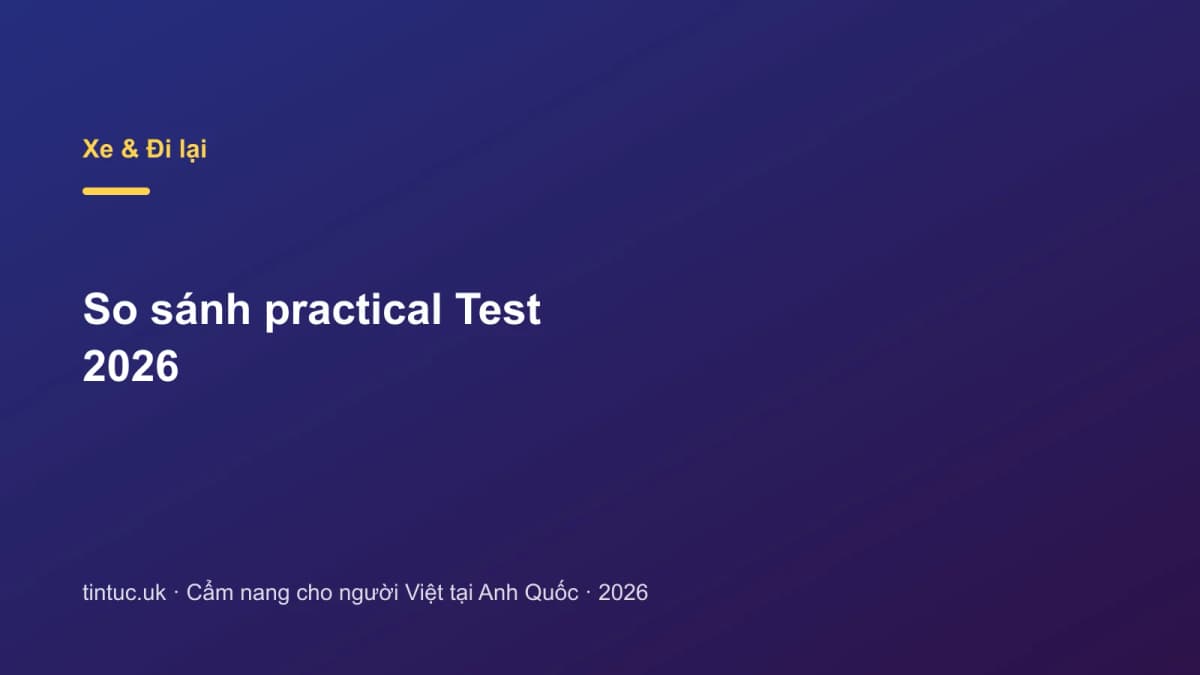 Xe & Đi lại

So sánh practical Test 2026

tintuc.uk · Cẩm nang cho người Việt tại Anh Quốc · 2026